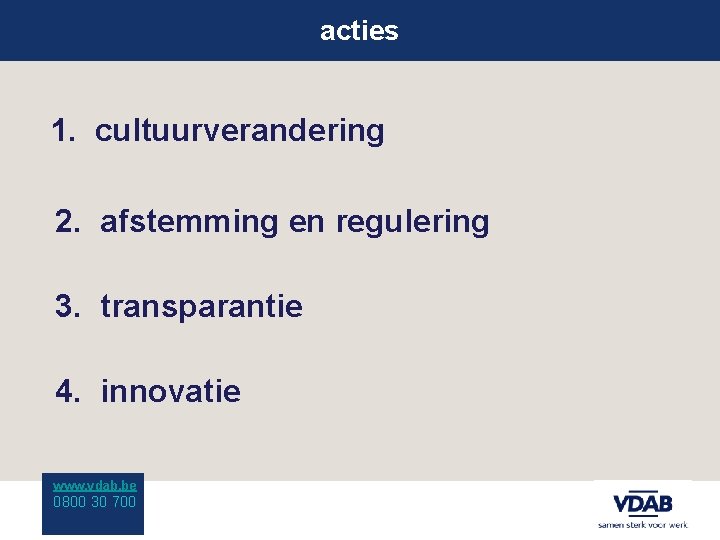 acties

1. cultuurverandering

2. afstemming en regulering

3. transparantie

4. innovatie

www.vdab.be
0800 30 700

VDAB
samen sterk voor werk